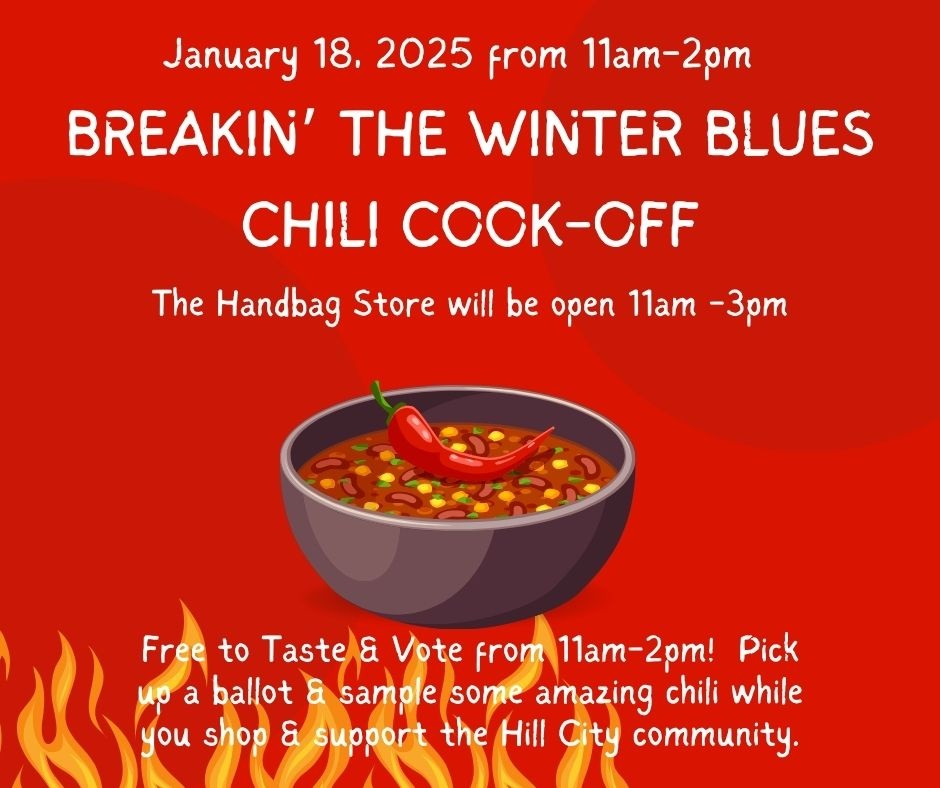 January 18, 2025 from 11am-2pm

BREAKIN' THE WINTER BLUES CHILI COOK-OFF

The Handbag Store will be open 11am -3pm

Free to Taste & Vote from 11am-2pm! Pick up a ballot & sample some amazing chili while you shop & support the Hill City community.